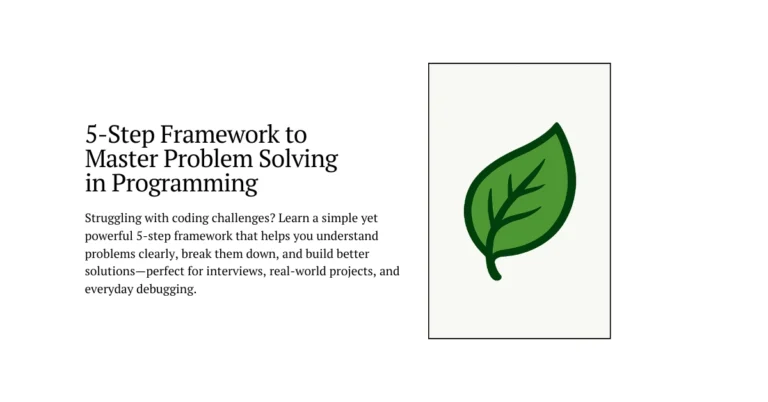 5-Step Framework to Master Problem Solving in Programming

Struggling with coding challenges? Learn a simple yet powerful 5-step framework that helps you understand problems clearly, break them down, and build better solutions—perfect for interviews, real-world projects, and everyday debugging.